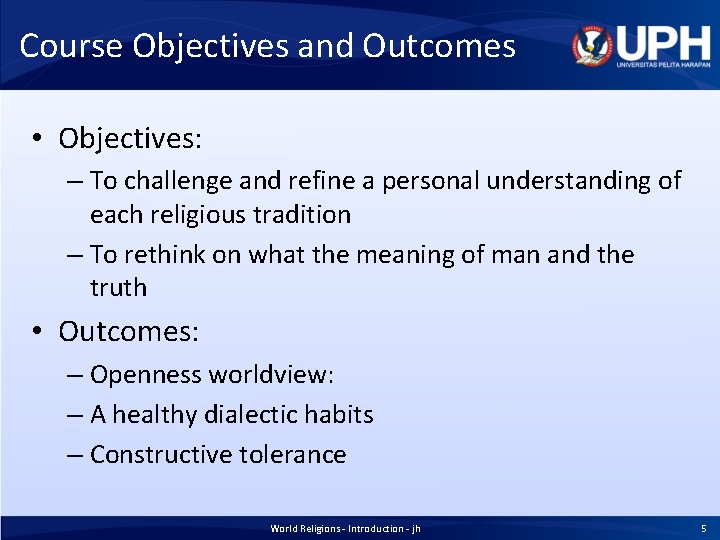 Course Objectives and Outcomes

UPH
UNIVERSITAS PELITA HARAPAN

• Objectives:
– To challenge and refine a personal understanding of each religious tradition
– To rethink on what the meaning of man and the truth
• Outcomes:
– Openness worldview:
– A healthy dialectic habits
– Constructive tolerance

World Religions - Introduction - jh

5